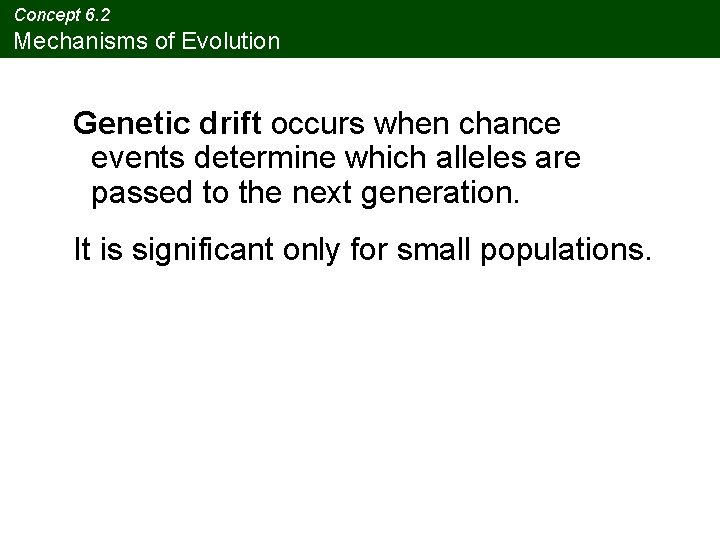 Concept 6.2
Mechanisms of Evolution

Genetic drift occurs when chance events determine which alleles are passed to the next generation.

It is significant only for small populations.